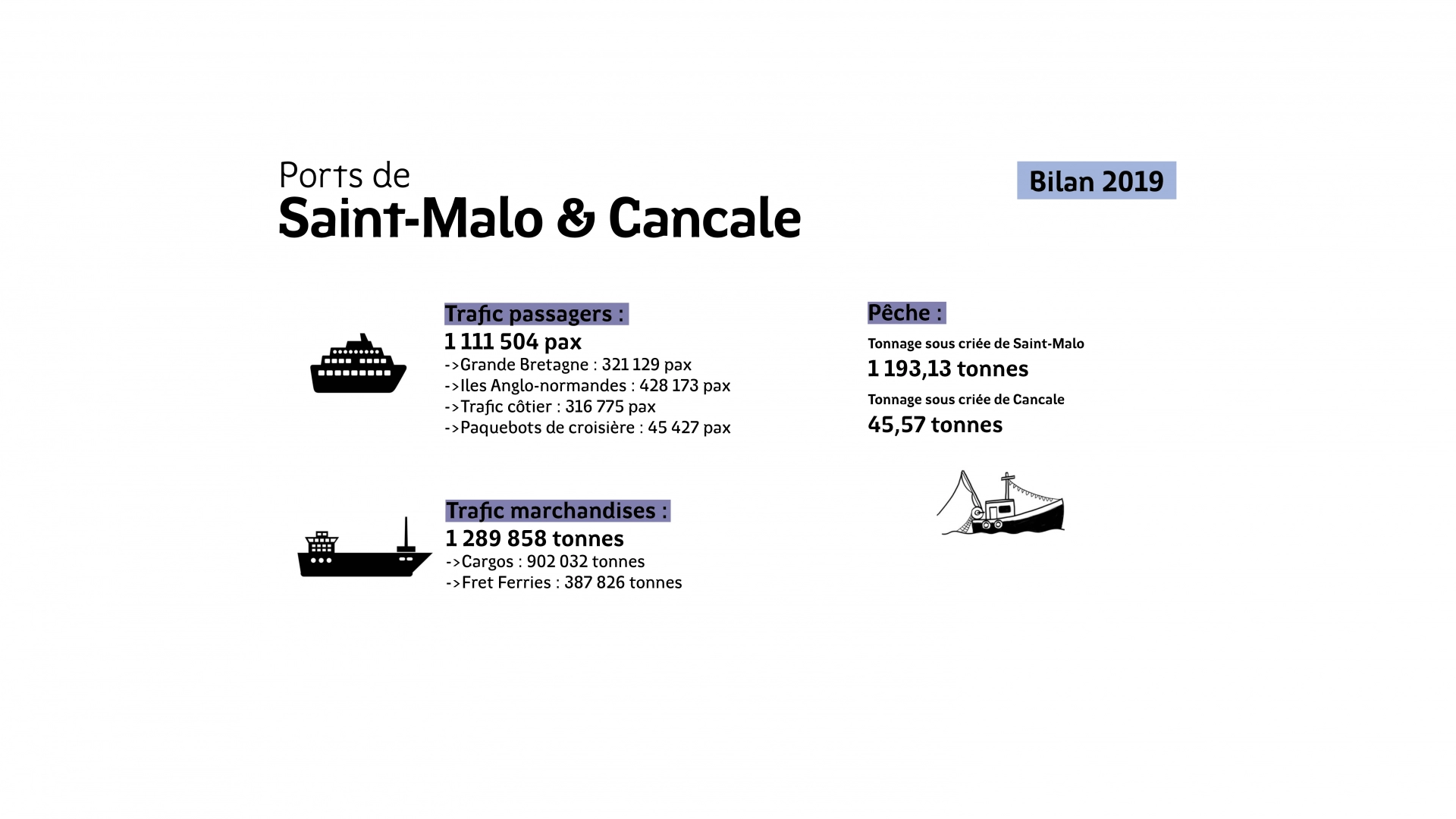 Ports de
Saint-Malo & Cancale

Bilan 2019

Trafic passagers :
1 111 504 pax
->Grande Bretagne : 321 129 pax
->Iles Anglo-normandes : 428 173 pax
->Trafic côtier : 316 775 pax
->Paquebots de croisière : 45 427 pax

Trafic marchandises :
1 289 858 tonnes
->Cargos : 902 032 tonnes
->Fret Ferries : 387 826 tonnes

Pêche :
Tonnage sous criée de Saint-Malo
1 193,13 tonnes
Tonnage sous criée de Cancale
45,57 tonnes